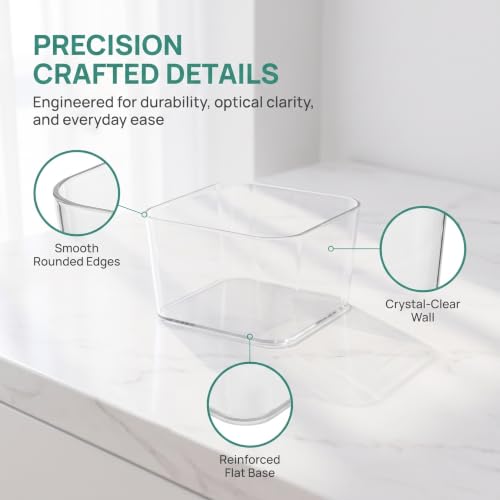 PRECISION
CRAFTED DETAILS

Engineered for durability, optical clarity, and everyday ease

Smooth
Rounded Edges

Crystal-Clear
Wall

Reinforced
Flat Base